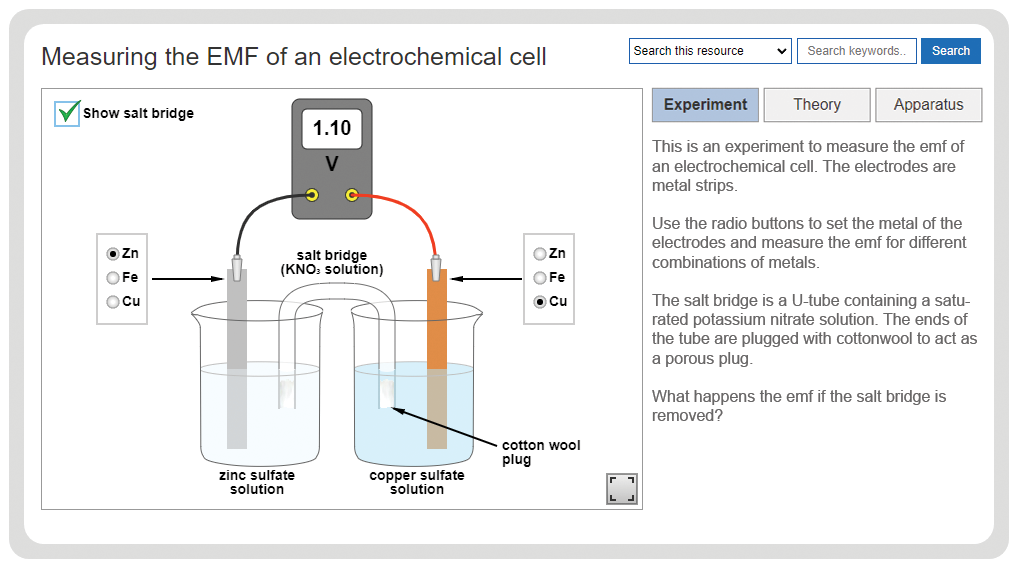 Measuring the EMF of an electrochemical cell

Search this resource

Search keywords..

Search

Show salt bridge

1.10

V

Zn
Fe
Cu

salt bridge
($KNO_3$ solution)

Zn
Fe
Cu

cotton wool plug

zinc sulfate solution

copper sulfate solution

Experiment

Theory

Apparatus

This is an experiment to measure the emf of an electrochemical cell. The electrodes are metal strips.

Use the radio buttons to set the metal of the electrodes and measure the emf for different combinations of metals.

The salt bridge is a U-tube containing a saturated potassium nitrate solution. The ends of the tube are plugged with cottonwool to act as a porous plug.

What happens the emf if the salt bridge is removed?